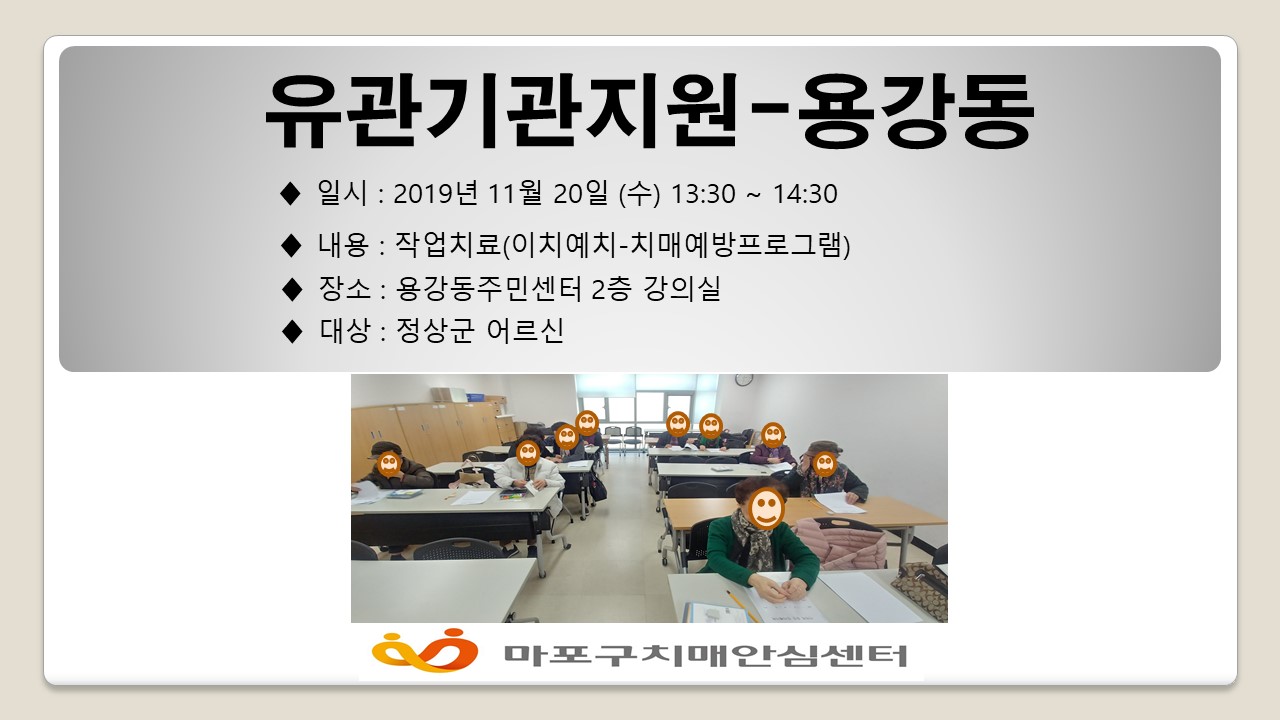 유관기관지원-용강동

◆ 일시 : 2019년 11월 20일 (수) 13:30 ~ 14:30

◆ 내용 : 작업치료(이치예치-치매예방프로그램)

◆ 장소 : 용강동주민센터 2층 강의실

◆ 대상 : 정상군 어르신

마포구치매안심센터